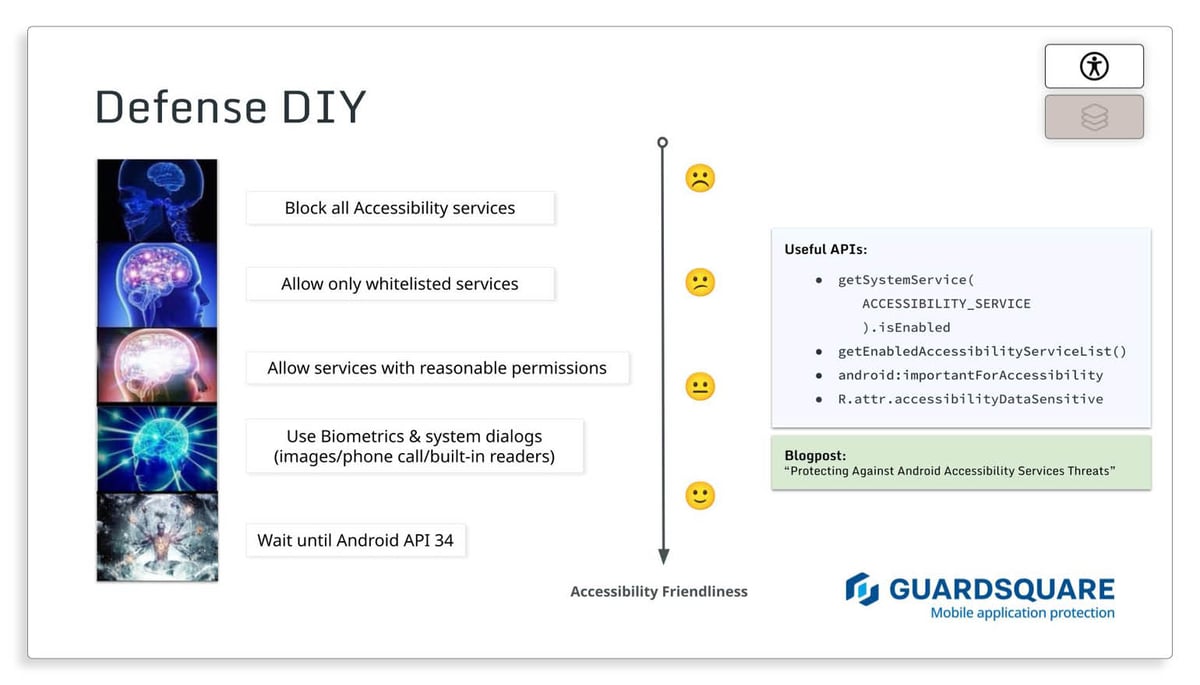 Defense DIY

Block all Accessibility services

Allow only whitelisted services

Allow services with reasonable permissions

Use Biometrics & system dialogs (images/phone call/built-in readers)

Wait until Android API 34

Accessibility Friendliness

Useful APIs:

- getSystemService( ACCESSIBILITY_SERVICE ).isEnabled
- getEnabledAccessibilityServiceList()
- android:importantForAccessibility
- R.attr.accessibilityDataSensitive

Blogpost:
"Protecting Against Android Accessibility Services Threats"

GUARDSQUARE
Mobile application protection